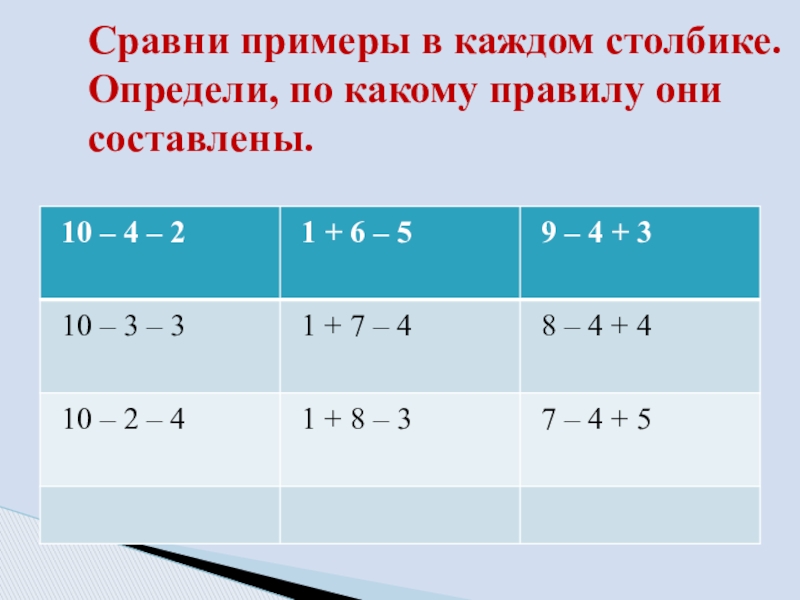 Сравни примеры в каждом столбике. Определи, по какому правилу они составлены.

| $10 - 4 - 2$ | $1 + 6 - 5$ | $9 - 4 + 3$ |
|---|---|---|
| $10 - 3 - 3$ | $1 + 7 - 4$ | $8 - 4 + 4$ |
| $10 - 2 - 4$ | $1 + 8 - 3$ | $7 - 4 + 5$ |
| | | |